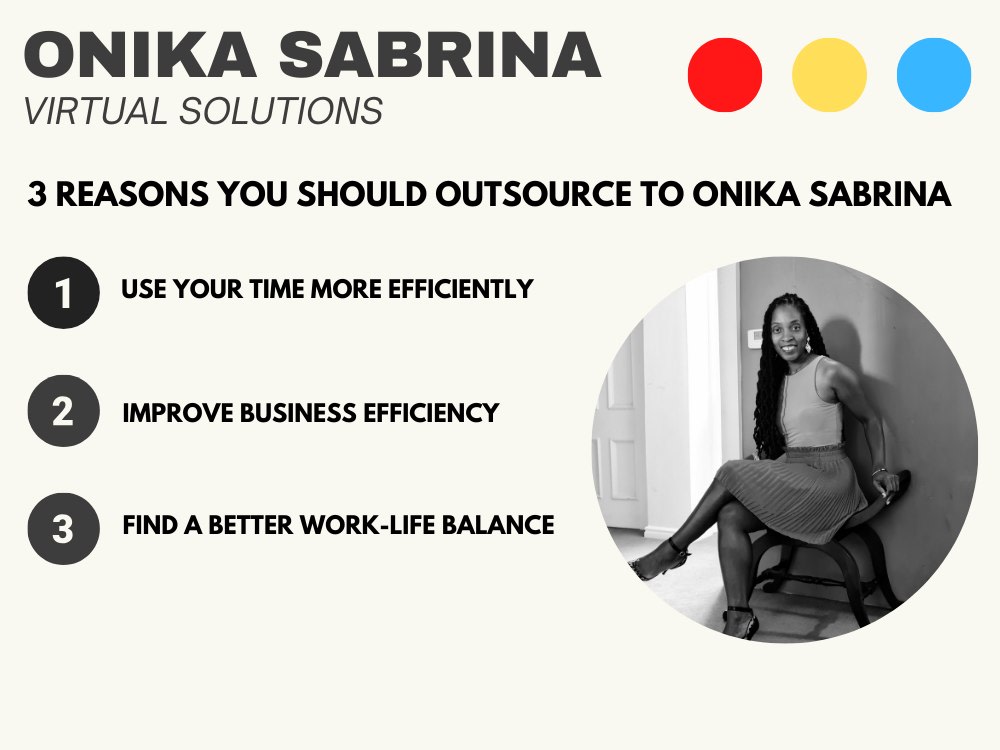 ONIKA SABRINA
VIRTUAL SOLUTIONS

3 REASONS YOU SHOULD OUTSOURCE TO ONIKA SABRINA

1 USE YOUR TIME MORE EFFICIENTLY

2 IMPROVE BUSINESS EFFICIENCY

3 FIND A BETTER WORK-LIFE BALANCE